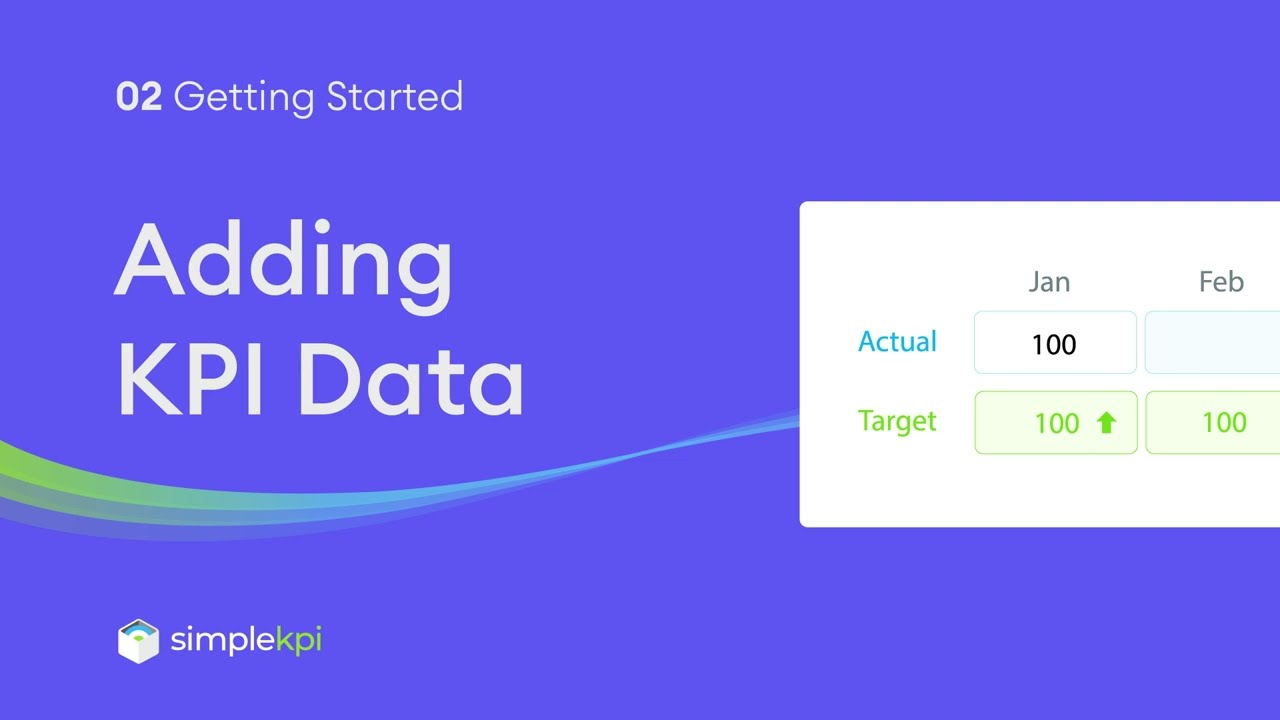 02 Getting Started

Adding KPI Data

| | Jan | Feb |
|---|---|---|
| Actual | 100 | |
| Target | 100 | 100 |

simplekpi